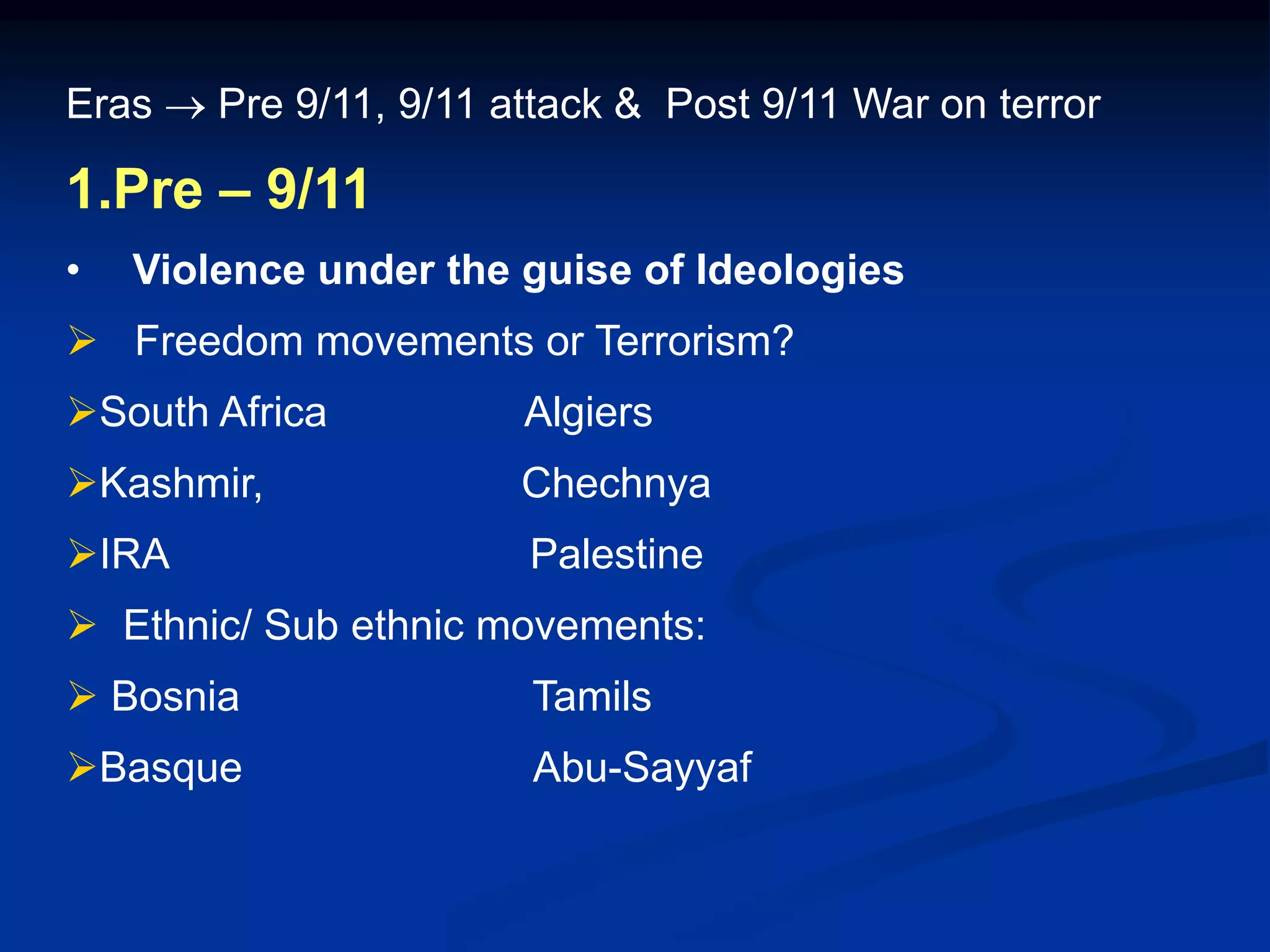 Eras → Pre 9/11, 9/11 attack & Post 9/11 War on terror

1.Pre – 9/11

• Violence under the guise of Ideologies

➢ Freedom movements or Terrorism?

➢South Africa Algiers

➢Kashmir, Chechnya

➢IRA Palestine

➢ Ethnic/ Sub ethnic movements:

➢ Bosnia Tamils

➢Basque Abu-Sayyaf